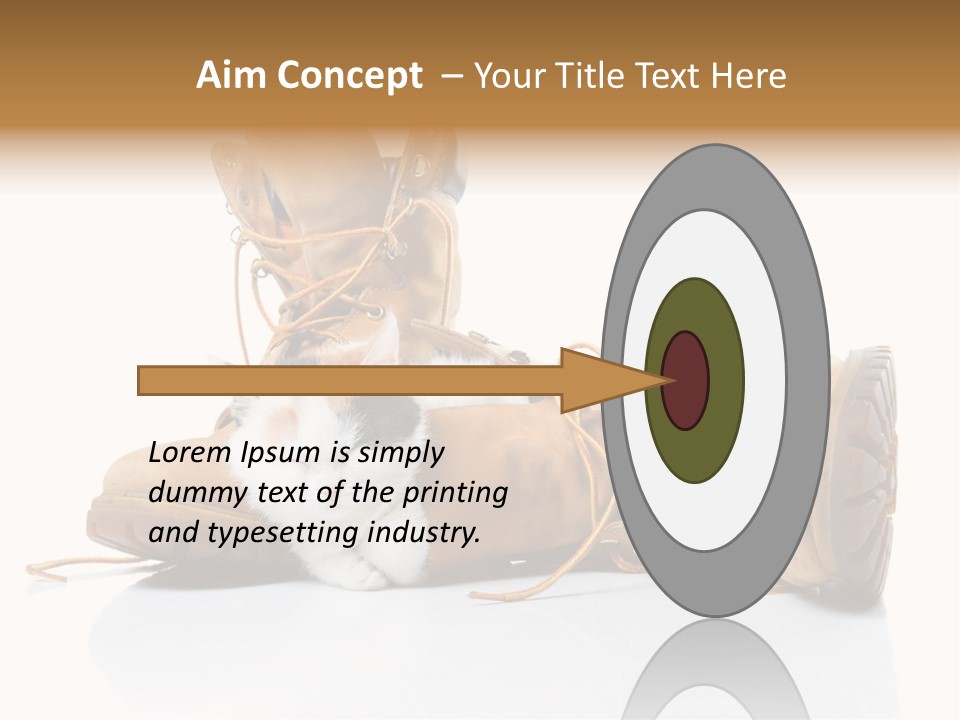 Aim Concept – Your Title Text Here

Lorem Ipsum is simply dummy text of the printing and typesetting industry.